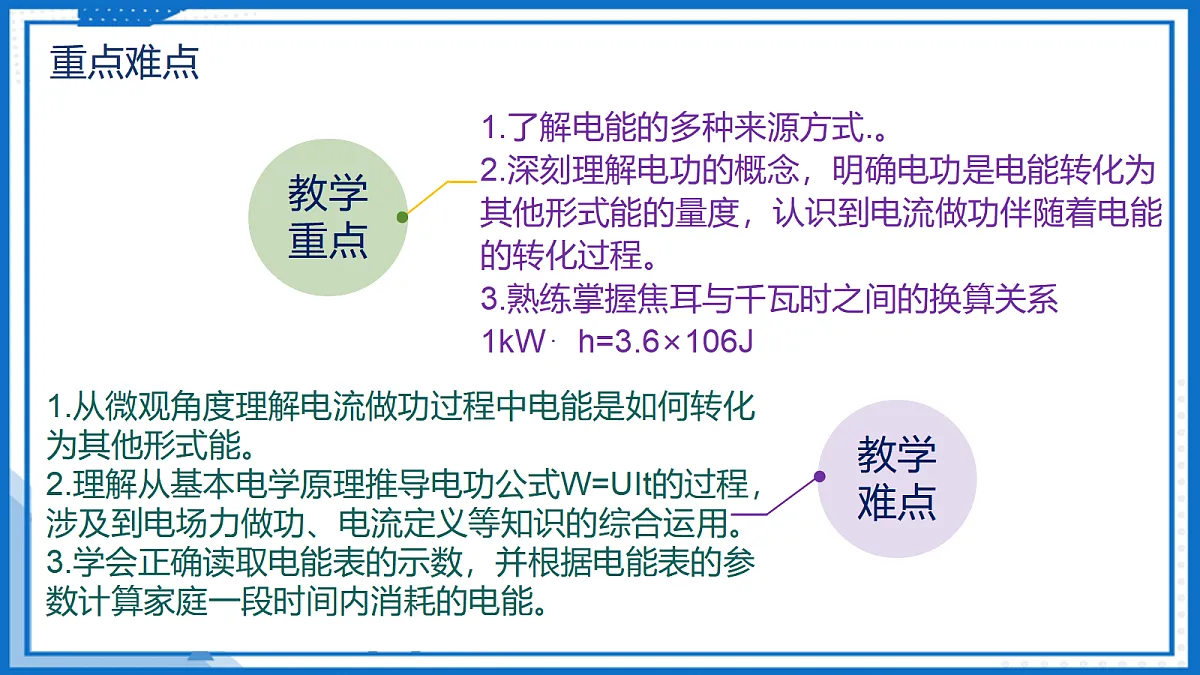 重点难点

教学重点

1.了解电能的多种来源方式.。
2.深刻理解电功的概念，明确电功是电能转化为其他形式能的量度，认识到电流做功伴随着电能的转化过程。
3.熟练掌握焦耳与千瓦时之间的换算关系 1kW· h=3.6×106J

1.从微观角度理解电流做功过程中电能是如何转化为其他形式能。
2.理解从基本电学原理推导电功公式W=UIt的过程，涉及到电场力做功、电流定义等知识的综合运用。
3.学会正确读取电能表的示数，并根据电能表的参数计算家庭一段时间内消耗的电能。

教学难点